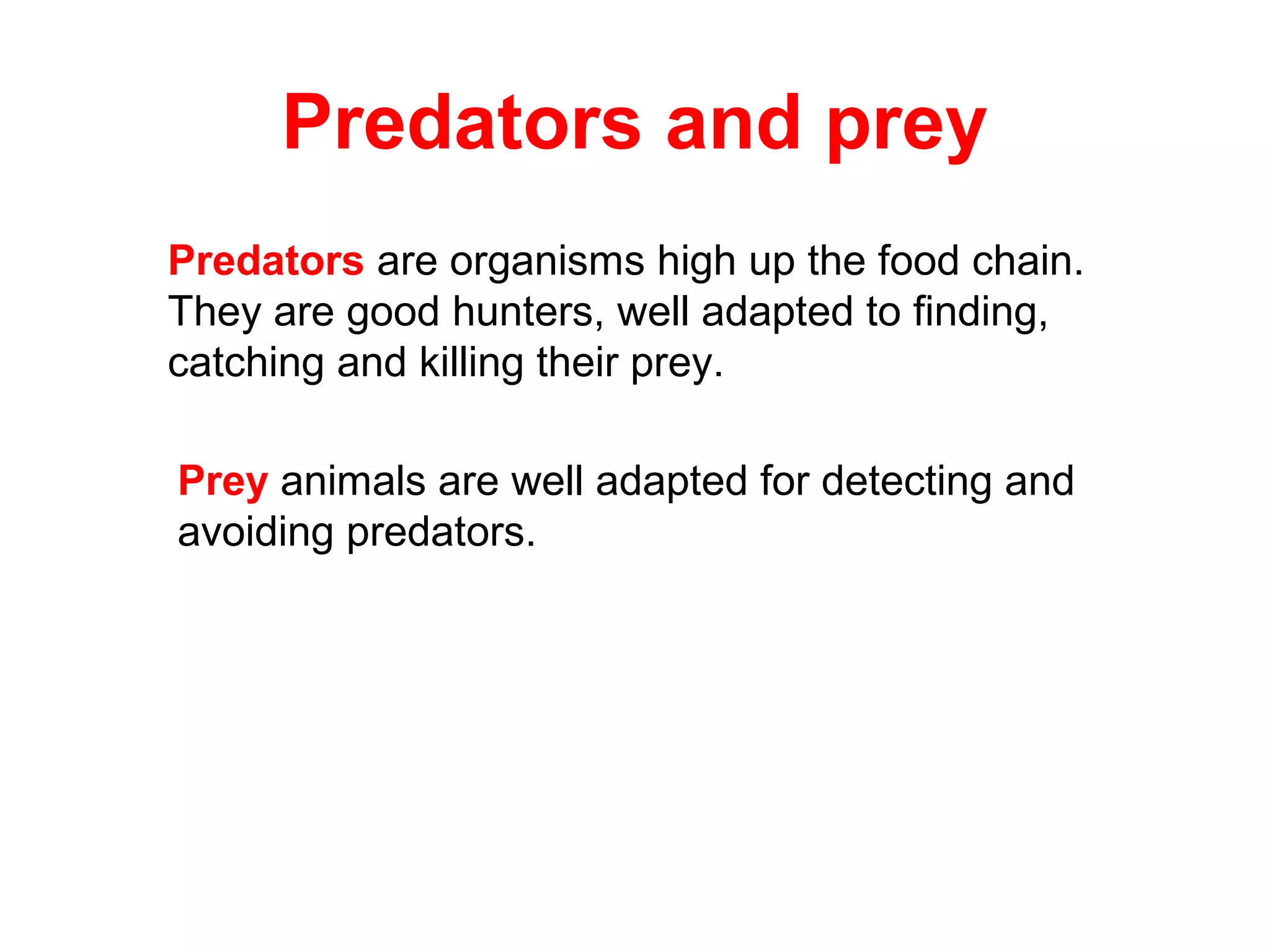 Predators and prey

Predators are organisms high up the food chain. They are good hunters, well adapted to finding, catching and killing their prey.

Prey animals are well adapted for detecting and avoiding predators.